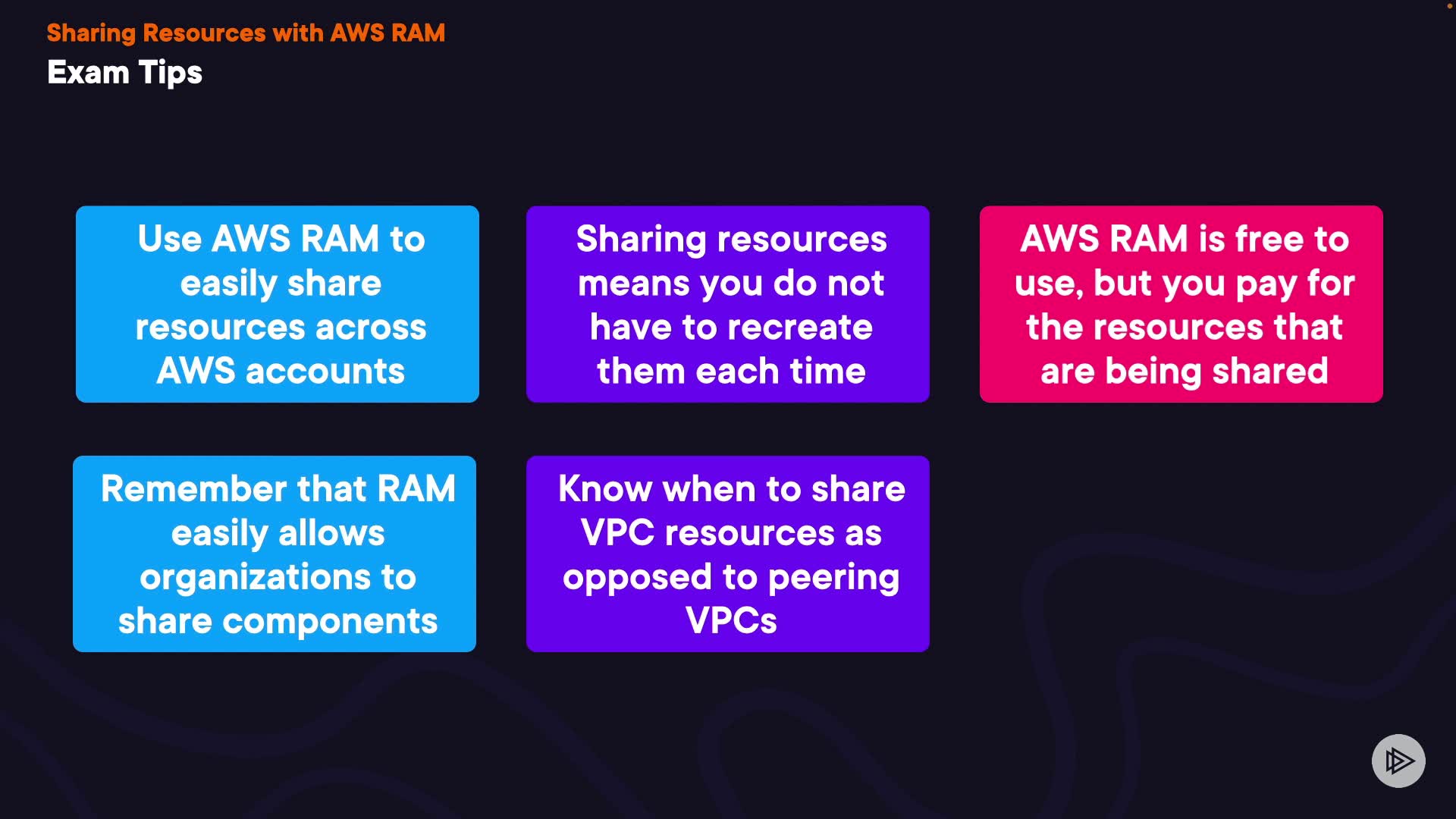 Sharing Resources with AWS RAM
Exam Tips

Use AWS RAM to easily share resources across AWS accounts

Sharing resources means you do not have to recreate them each time

AWS RAM is free to use, but you pay for the resources that are being shared

Remember that RAM easily allows organizations to share components

Know when to share VPC resources as opposed to peering VPCs